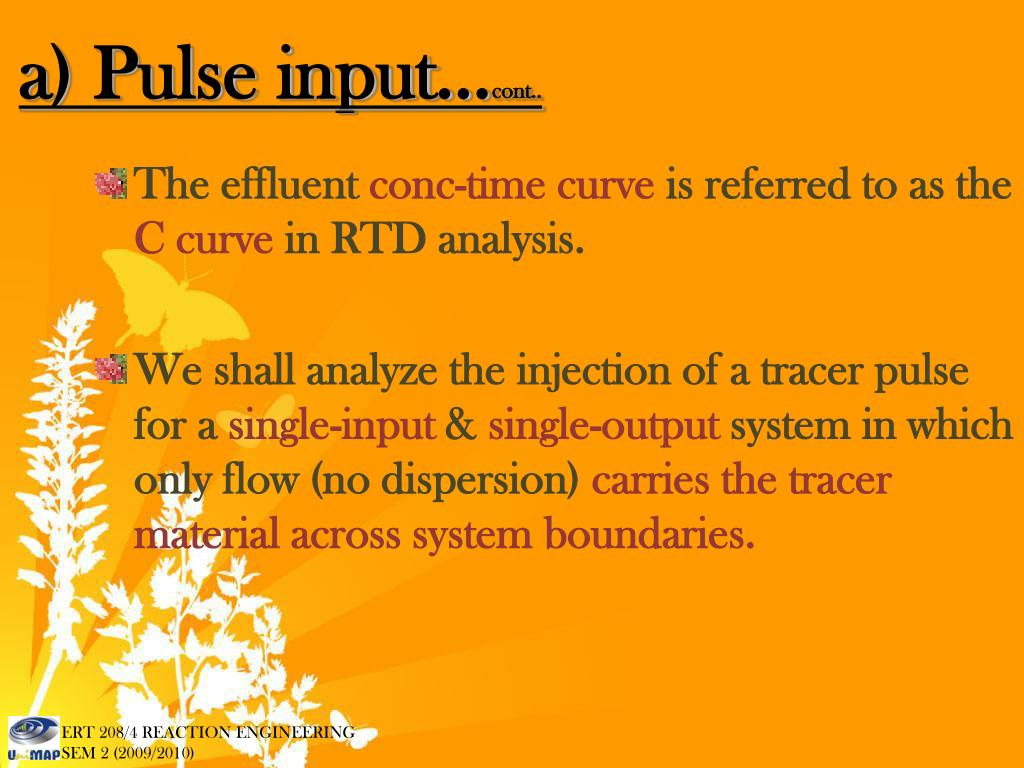 a) Pulse input…cont..

The effluent conc-time curve is referred to as the C curve in RTD analysis.

We shall analyze the injection of a tracer pulse for a single-input & single-output system in which only flow (no dispersion) carries the tracer material across system boundaries.

UniMAP

ERT 208/4 REACTION ENGINEERING
SEM 2 (2009/2010)